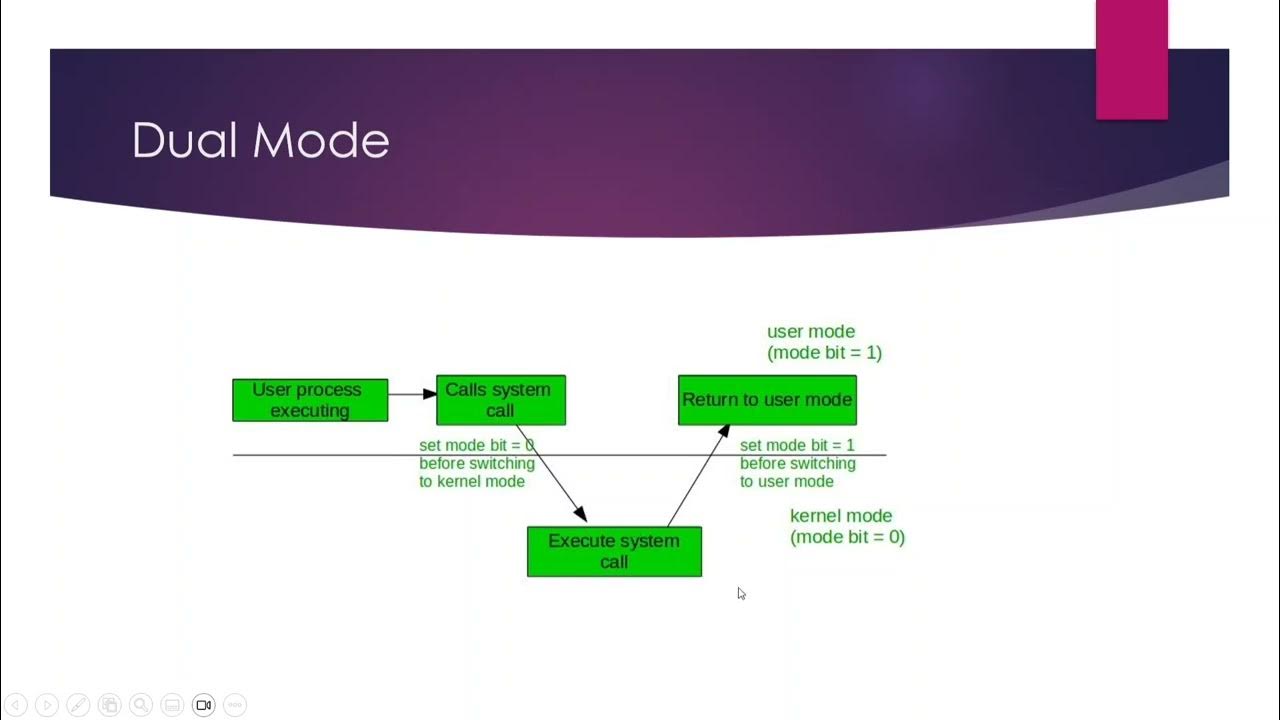 Dual Mode

user mode
(mode bit = 1)

User process executing

Calls system call

Return to user mode

set mode bit = 0
before switching
to kernel mode

set mode bit = 1
before switching
to user mode

kernel mode
(mode bit = 0)

Execute system call